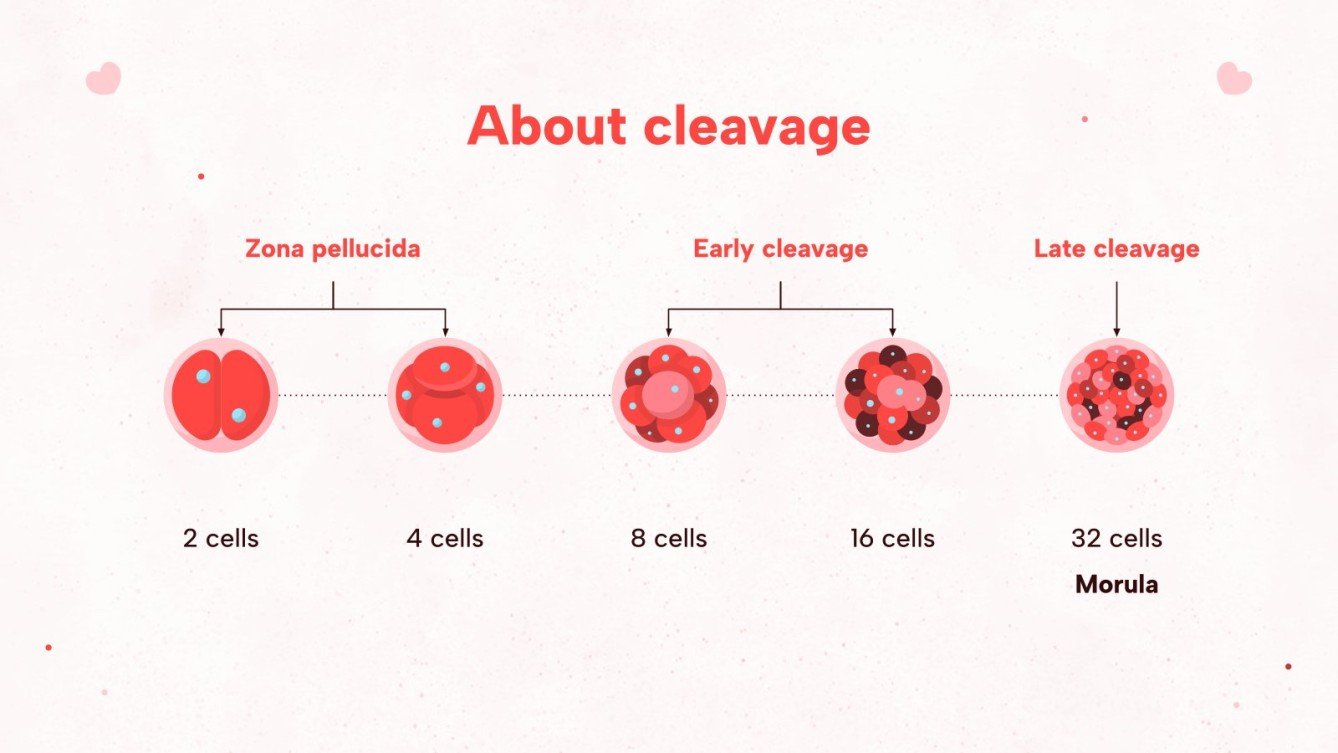 About cleavage

Zona pellucida

Early cleavage

Late cleavage

2 cells

4 cells

8 cells

16 cells

32 cells

Morula